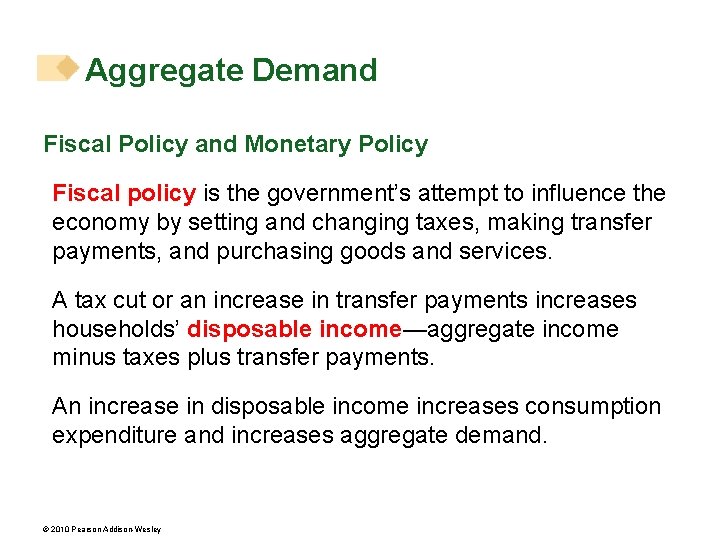 Aggregate Demand

Fiscal Policy and Monetary Policy

Fiscal policy is the government's attempt to influence the economy by setting and changing taxes, making transfer payments, and purchasing goods and services.

A tax cut or an increase in transfer payments increases households' disposable income—aggregate income minus taxes plus transfer payments.

An increase in disposable income increases consumption expenditure and increases aggregate demand.

© 2010 Pearson Addison Wesley